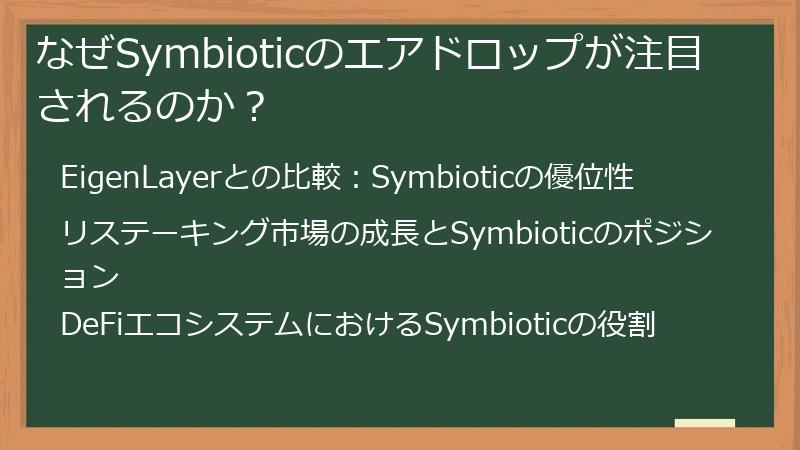 なぜSymbioticのエアドロップが注目されるのか？

EigenLayerとの比較：Symbioticの優位性

リステーキング市場の成長とSymbioticのポジション

DeFiエコシステムにおけるSymbioticの役割